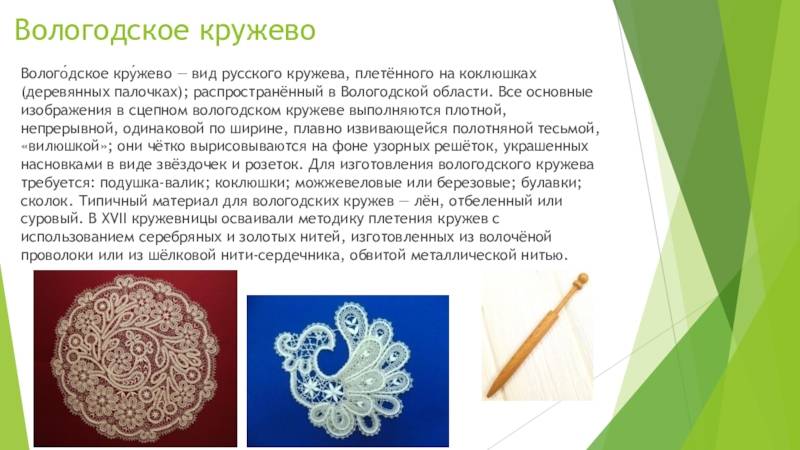 Вологодское кружево

Волого́дское кру́жево — вид русского кружева, плетённого на коклюшках (деревянных палочках); распространённый в Вологодской области. Все основные изображения в сцепном вологодском кружеве выполняются плотной, непрерывной, одинаковой по ширине, плавно извивающейся полотняной тесьмой, «вилюшкой»; они чётко вырисовываются на фоне узорных решёток, украшенных насновками в виде звёздочек и розеток. Для изготовления вологодского кружева требуется: подушка-валик; коклюшки; можжевеловые или березовые; булавки; сколок. Типичный материал для вологодских кружев — лён, отбеленный или суровый. В XVII кружевницы осваивали методику плетения кружев с использованием серебряных и золотых нитей, изготовленных из волочёной проволоки или из шёлковой нити-сердечника, обвитой металлической нитью.